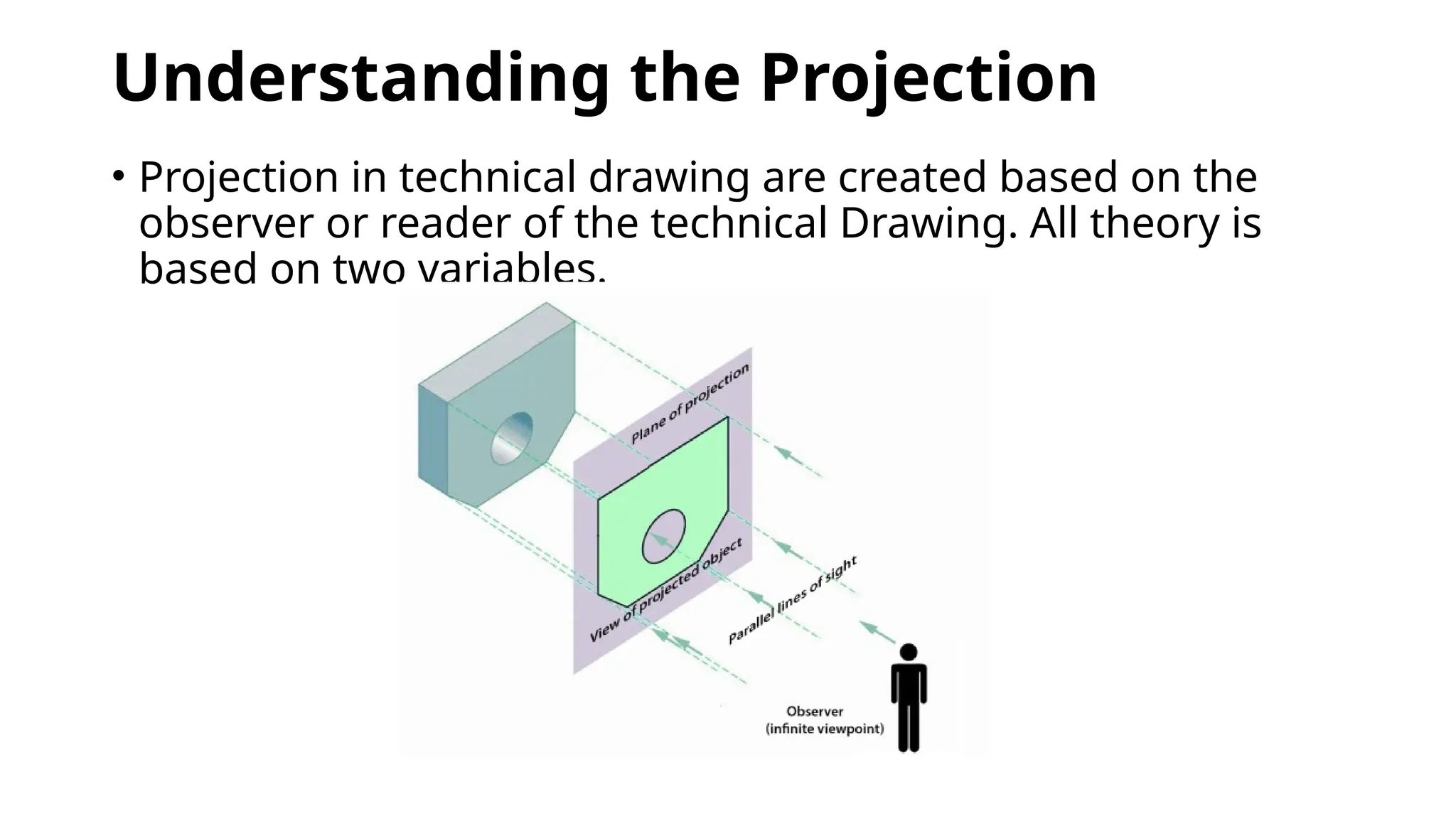 Understanding the Projection

• Projection in technical drawing are created based on the observer or reader of the technical Drawing. All theory is based on two variables.

Plane of projection

View of projected object

Parallel lines of sight

Observer
(infinite viewpoint)